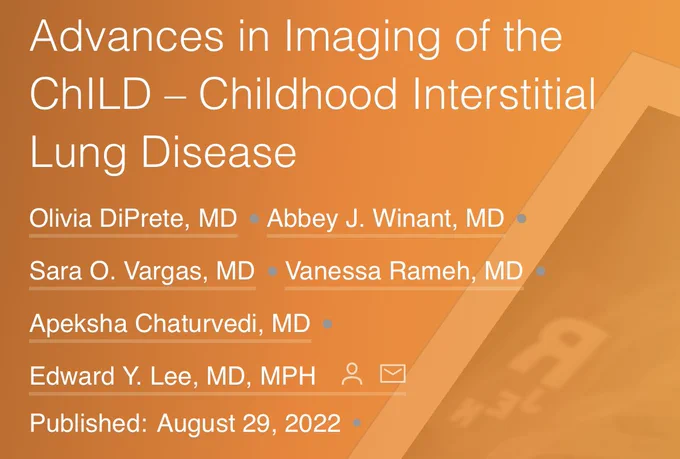 Advances in Imaging of the ChILD – Childhood Interstitial Lung Disease

Olivia DiPrete, MD • Abbey J. Winant, MD •

Sara O. Vargas, MD • Vanessa Rameh, MD •

Apeksha Chaturvedi, MD •

Edward Y. Lee, MD, MPH

Published: August 29, 2022 •